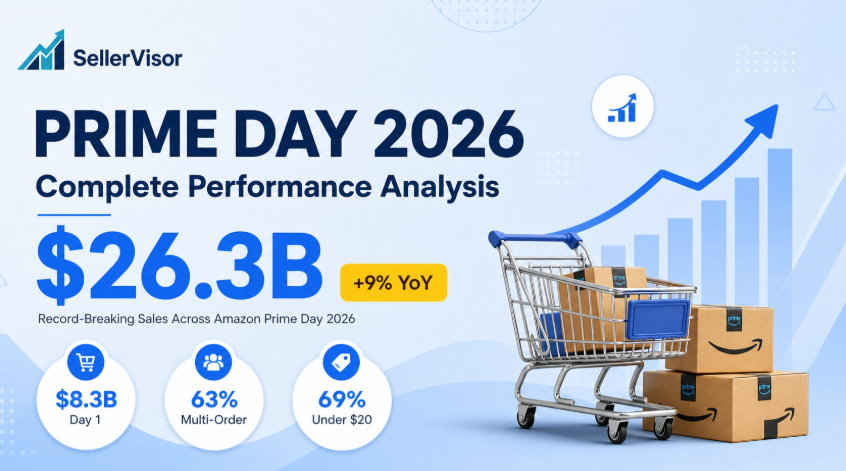 SellerVisor

PRIME DAY 2026

Complete Performance Analysis

$26.3B

+9% YoY

Record-Breaking Sales Across Amazon Prime Day 2026

$8.3B
Day 1

63%
Multi-Order

69%
Under $20

prime

prime

prime